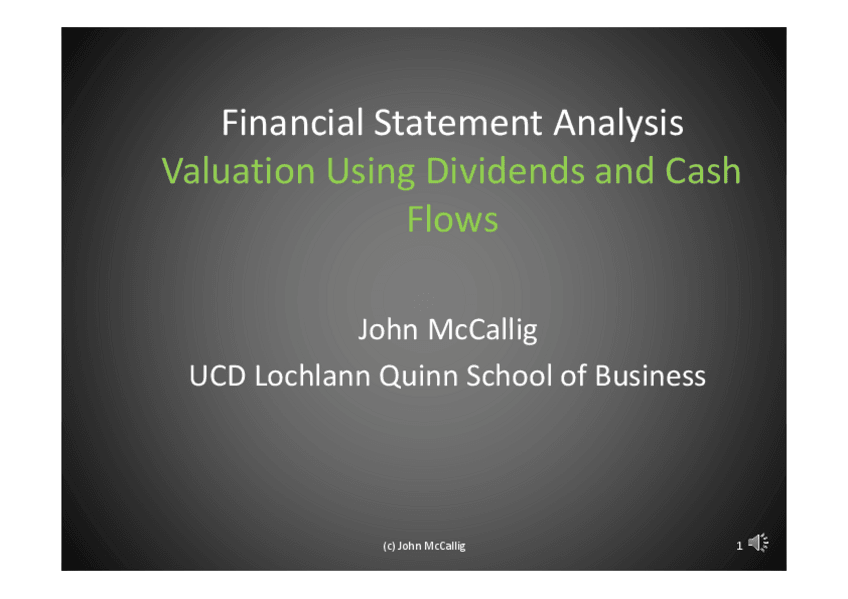 Financial Statement Analysis
Valuation Using Dividends and Cash Flows

John McCallig
UCD Lochlann Quinn School of Business

(c) John McCallig

1